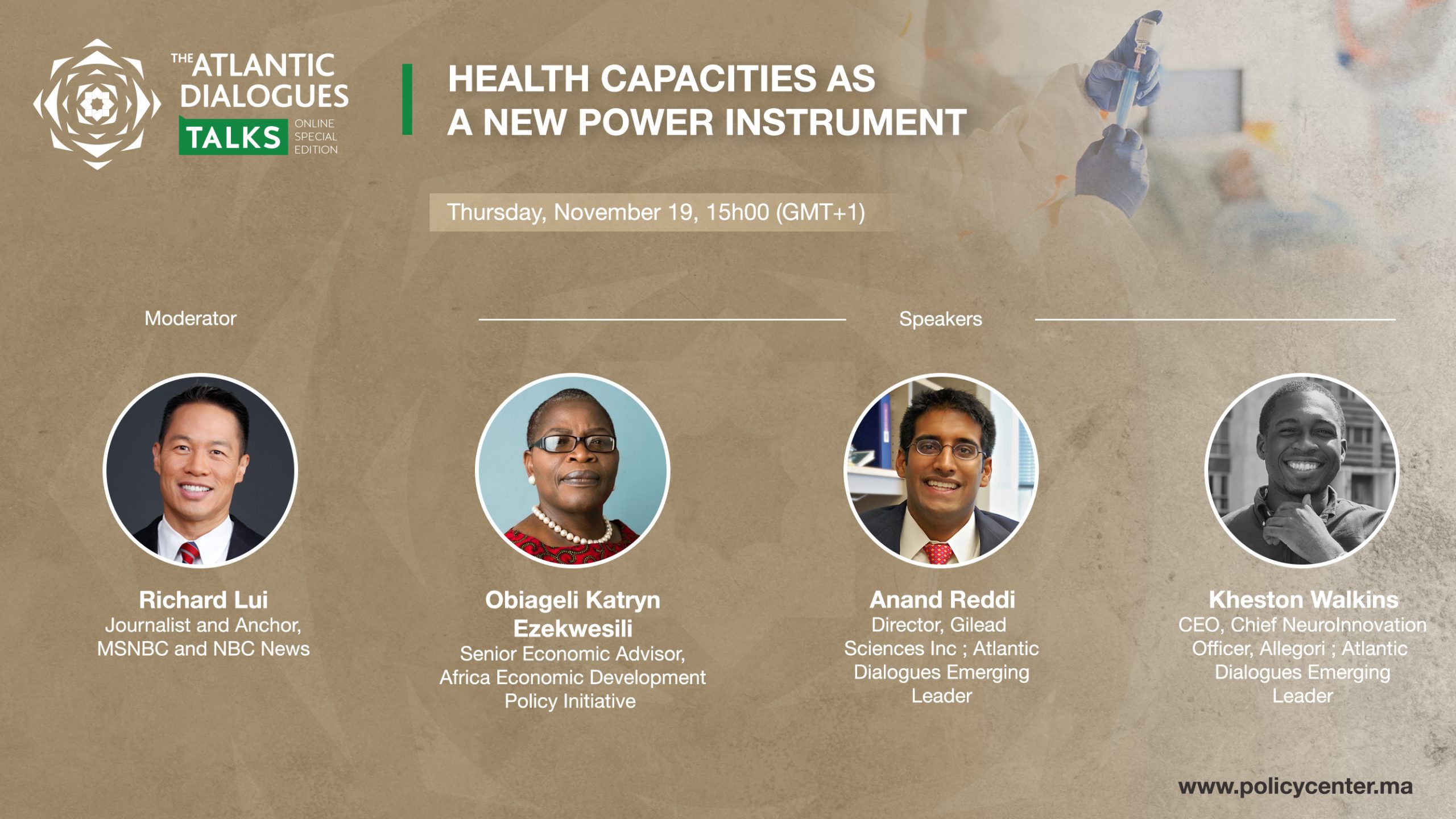 THE ATLANTIC DIALOGUES
TALKS ONLINE SPECIAL EDITION

HEALTH CAPACITIES AS A NEW POWER INSTRUMENT

Thursday, November 19, 15h00 (GMT+1)

Moderator

Speakers

Richard Lui
Journalist and Anchor, MSNBC and NBC News

Obiageli Katryn Ezekwesili
Senior Economic Advisor, Africa Economic Development Policy Initiative

Anand Reddi
Director, Gilead Sciences Inc ; Atlantic Dialogues Emerging Leader

Kheston Walkins
CEO, Chief NeuroInnovation Officer, Allegori ; Atlantic Dialogues Emerging Leader

www.policycenter.ma